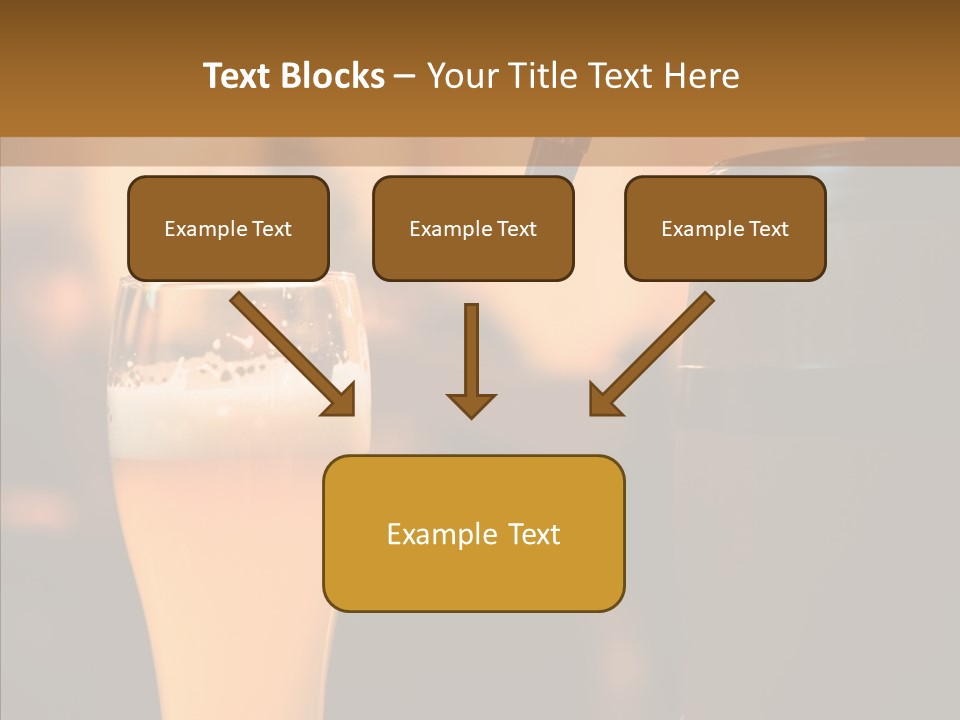 Text Blocks – Your Title Text Here

Example Text

Example Text

Example Text

Example Text